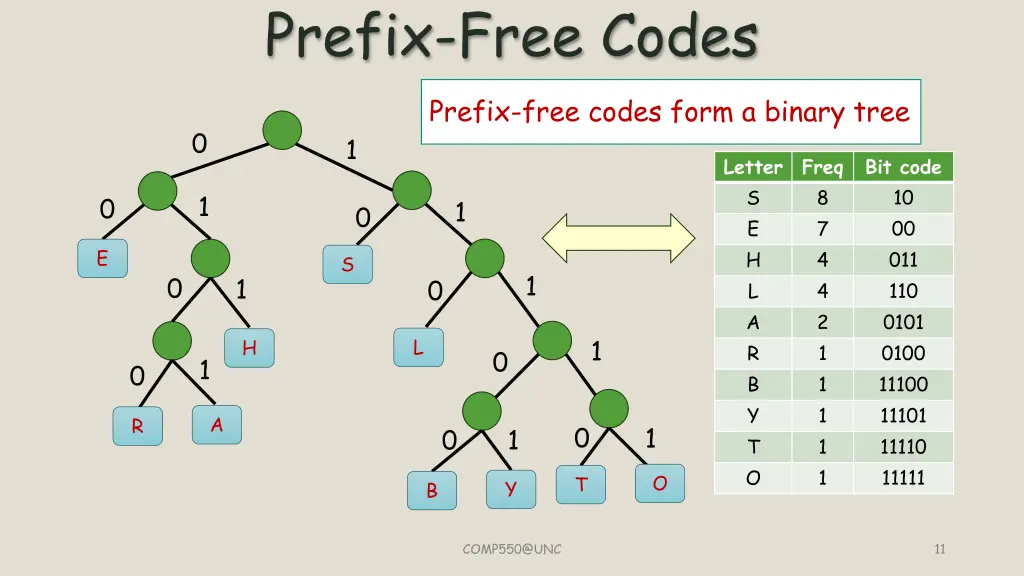 Prefix-Free Codes

Prefix-free codes form a binary tree

0 1
0 1 0 1
E S
0 1 0 1
H L
0 1 0 1
R A
0 1 0 1
B Y T O

| Letter | Freq | Bit code |
|---|---|---|
| S | 8 | 10 |
| E | 7 | 00 |
| H | 4 | 011 |
| L | 4 | 110 |
| A | 2 | 0101 |
| R | 1 | 0100 |
| B | 1 | 11100 |
| Y | 1 | 11101 |
| T | 1 | 11110 |
| O | 1 | 11111 |

COMP550@UNC

11